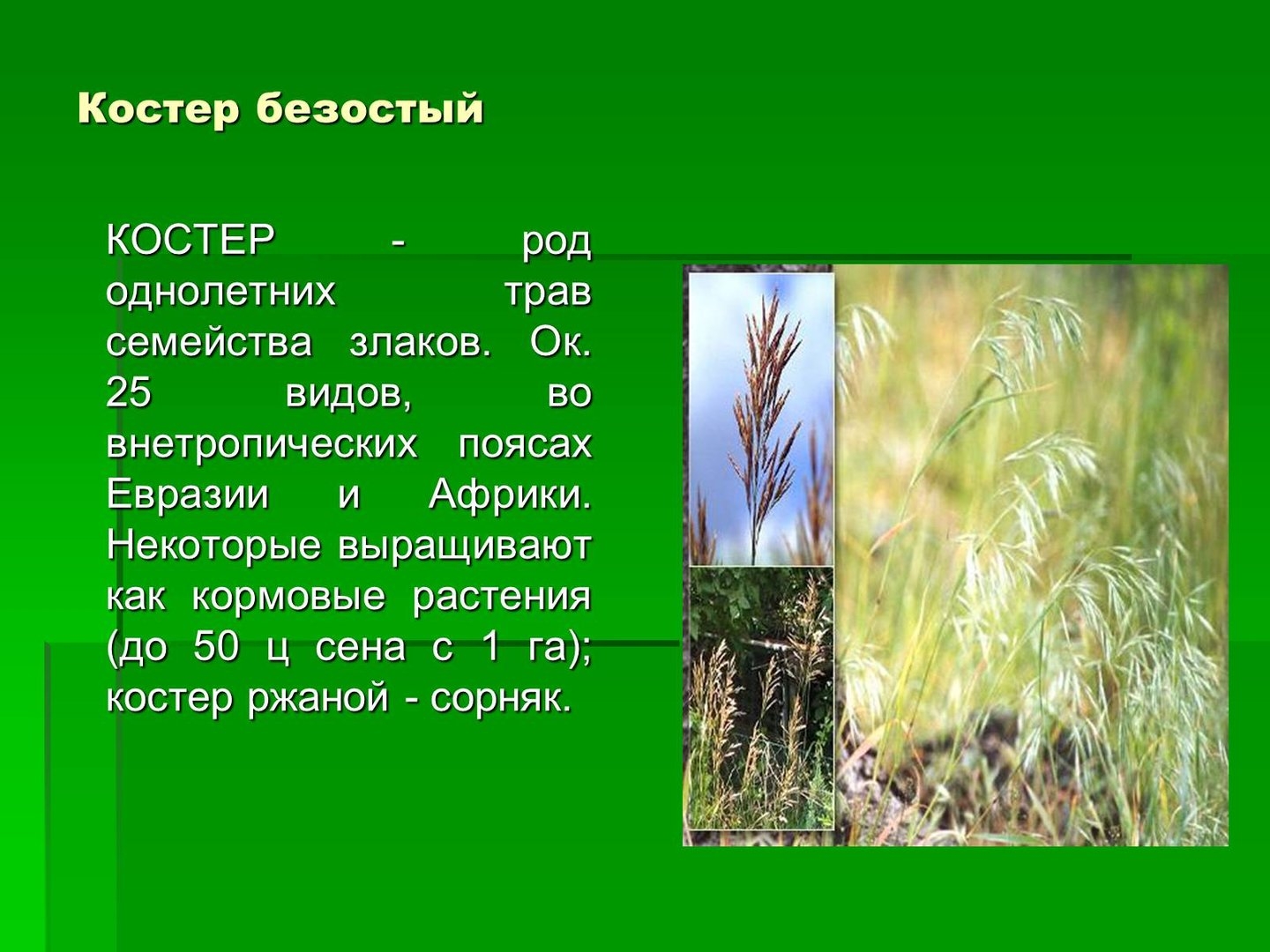 Костер безостый

КОСТЕР - род однолетних трав семейства злаков. Ок. 25 видов, во внетропических поясах Евразии и Африки. Некоторые выращивают как кормовые растения (до 50 ц сена с 1 га); костер ржаной - сорняк.